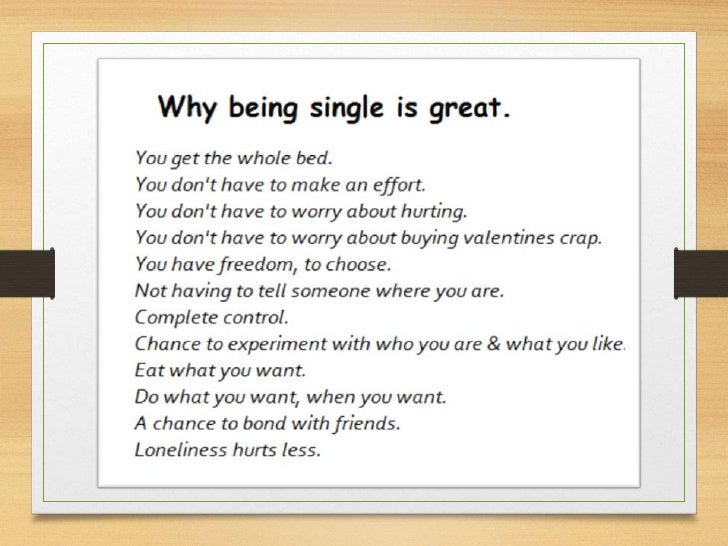 Why being single is great.

You get the whole bed.
You don't have to make an effort.
You don't have to worry about hurting.
You don't have to worry about buying valentines crap.
You have freedom, to choose.
Not having to tell someone where you are.
Complete control.
Chance to experiment with who you are & what you like.
Eat what you want.
Do what you want, when you want.
A chance to bond with friends.
Loneliness hurts less.